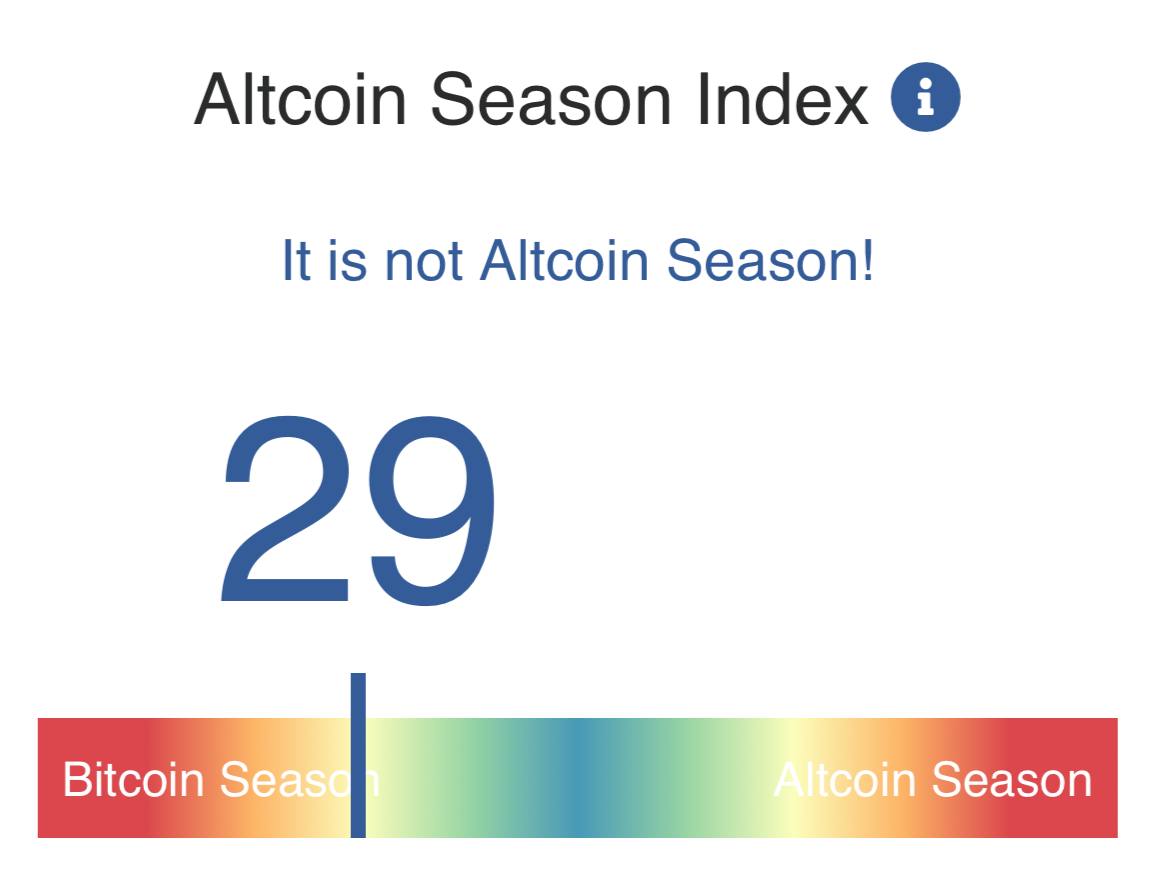 Altcoin Season Index

It is not Altcoin Season!

29

Bitcoin Season

Altcoin Season